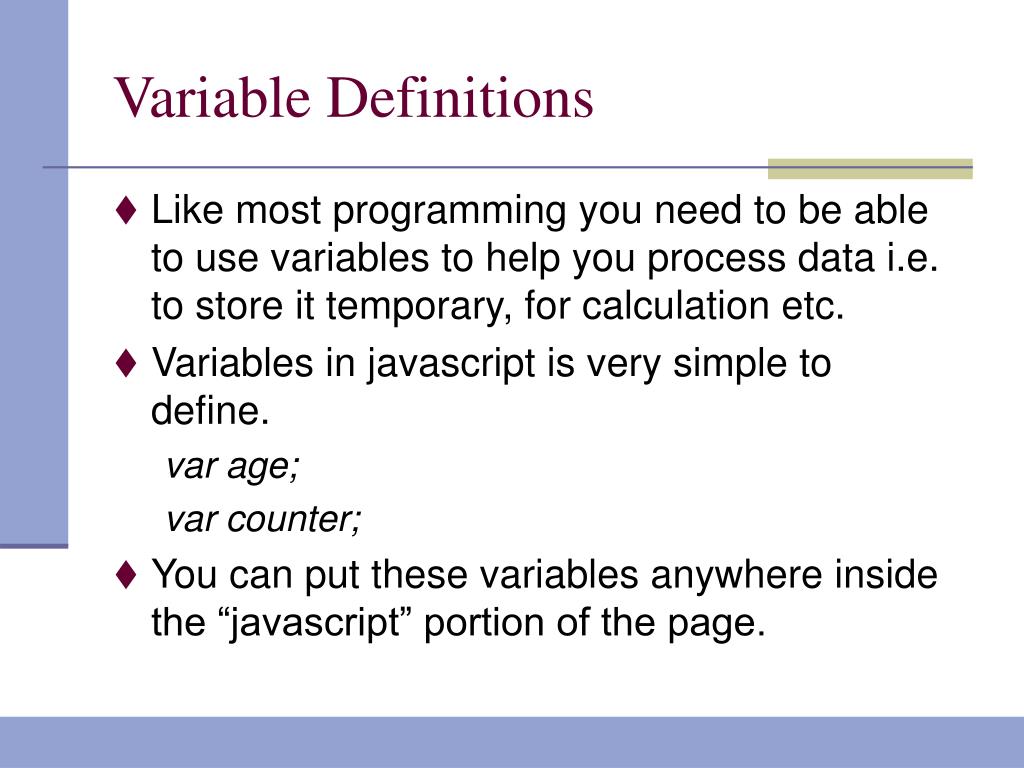 Variable Definitions

♦ Like most programming you need to be able to use variables to help you process data i.e. to store it temporary, for calculation etc.

♦ Variables in javascript is very simple to define.

var age;

var counter;

♦ You can put these variables anywhere inside the “javascript” portion of the page.